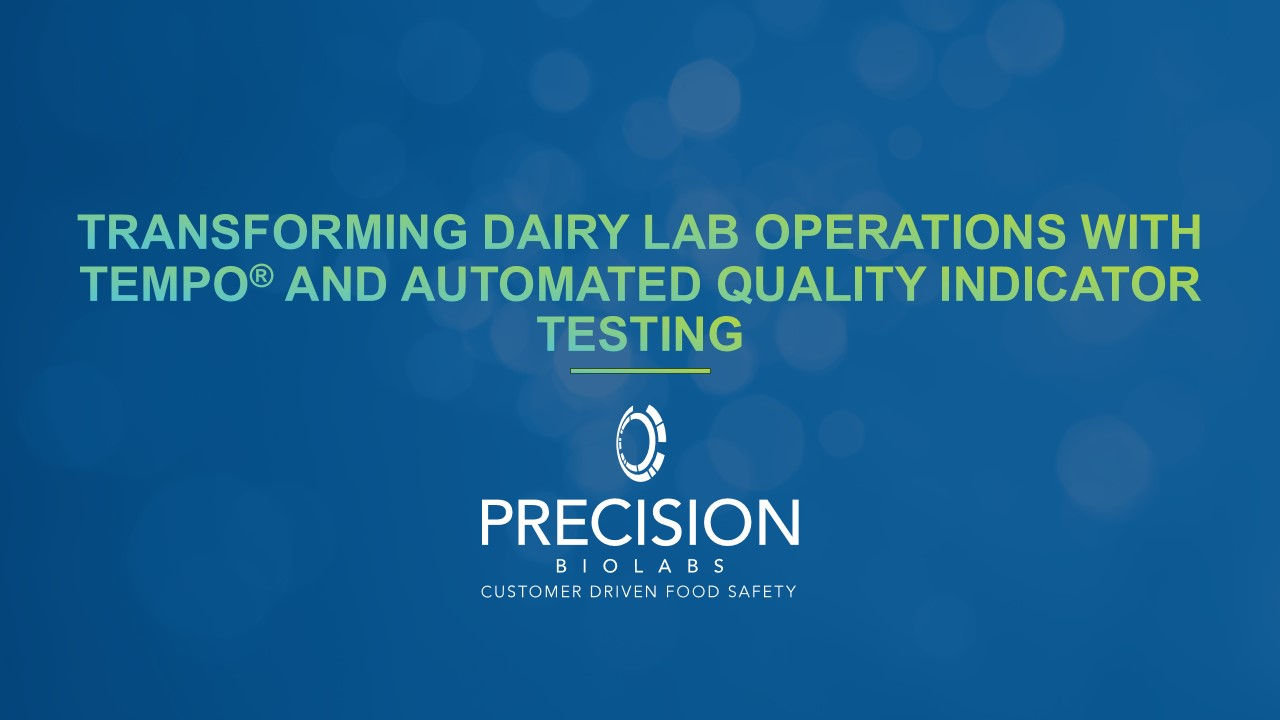 TRANSFORMING DAIRY LAB OPERATIONS WITH TEMPO® AND AUTOMATED QUALITY INDICATOR TESTING

PRECISION
BIOLABS
CUSTOMER DRIVEN FOOD SAFETY